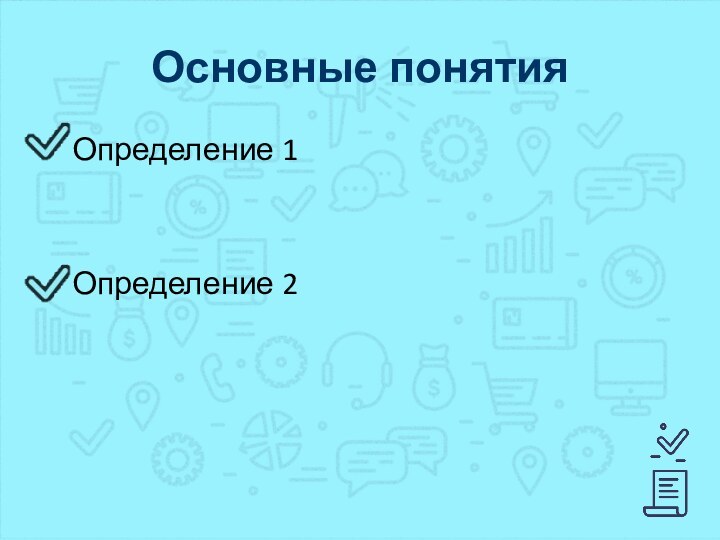 Основные понятия

Определение 1

Определение 2